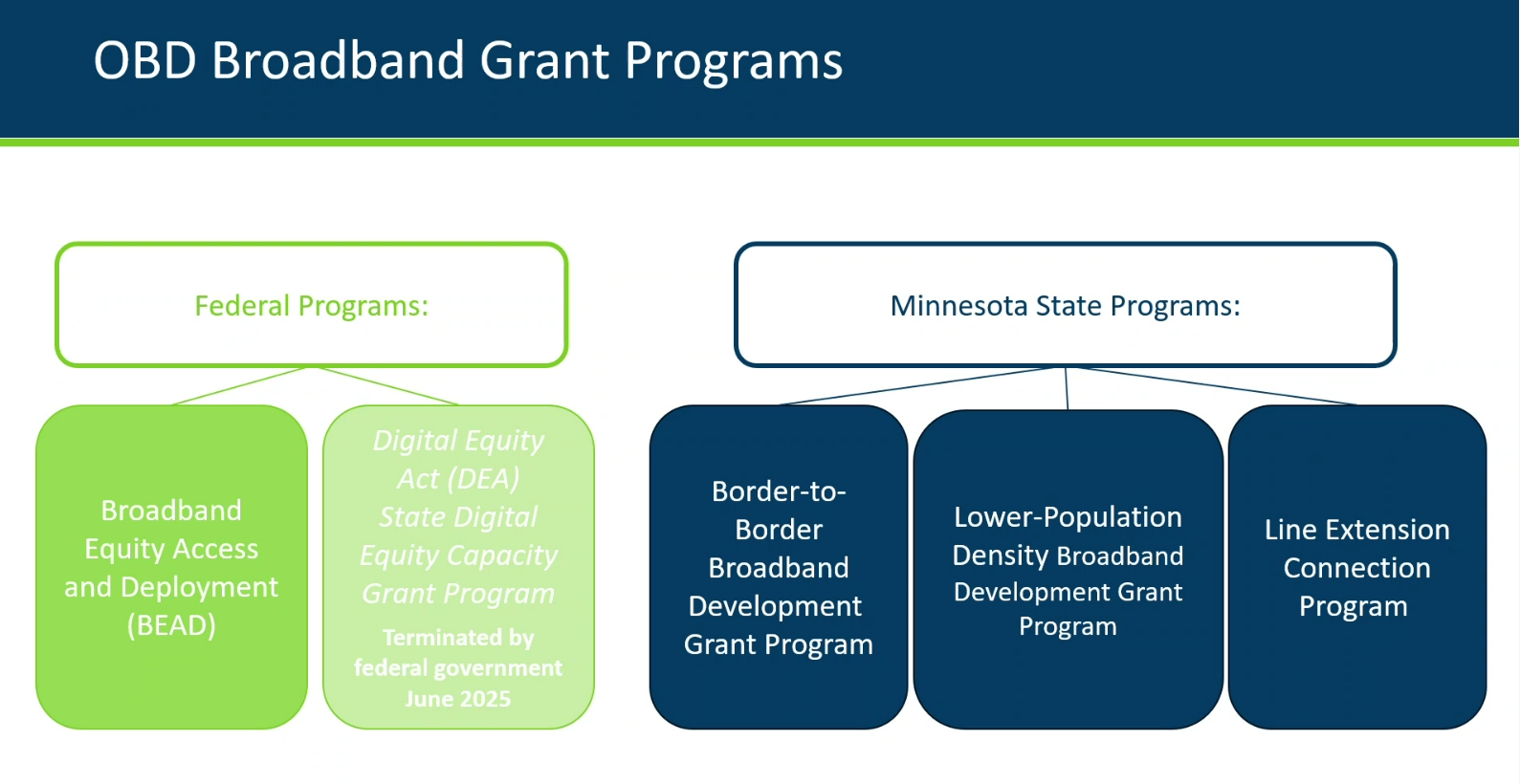 OBD Broadband Grant Programs

Federal Programs:

Broadband Equity Access and Deployment (BEAD)

Digital Equity Act (DEA) State Digital Equity Capacity Grant Program

Terminated by federal government June 2025

Minnesota State Programs:

Border-to-Border Broadband Development Grant Program

Lower-Population Density Broadband Development Grant Program

Line Extension Connection Program